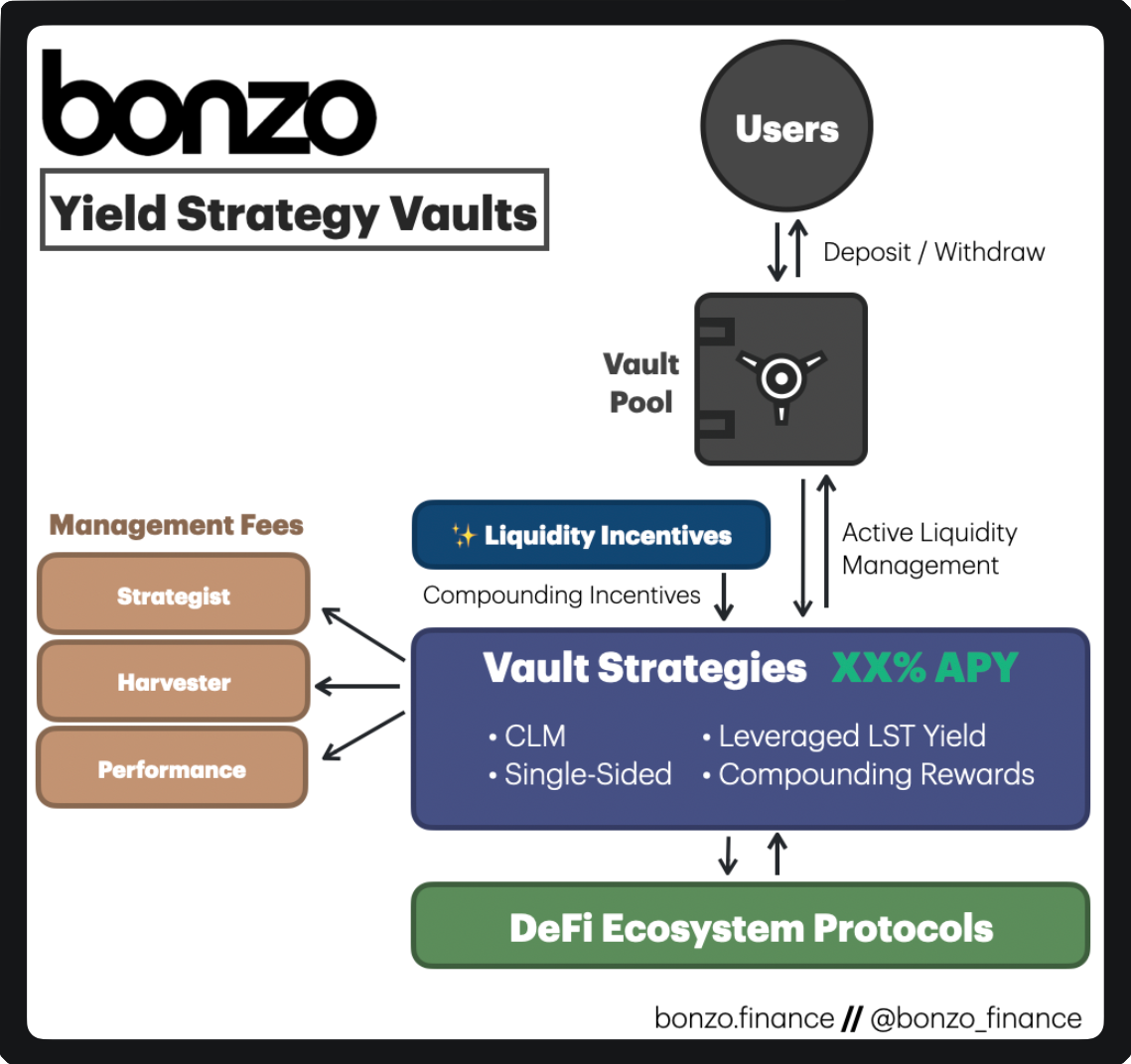 bonzo

Yield Strategy Vaults

Users

Deposit / Withdraw

Vault Pool

Management Fees

Strategist

Harvester

Performance

✨ Liquidity Incentives

Compounding Incentives

Active Liquidity Management

Vault Strategies XX% APY

• CLM
• Single-Sided
• Leveraged LST Yield
• Compounding Rewards

DeFi Ecosystem Protocols

bonzo.finance // @bonzo_finance